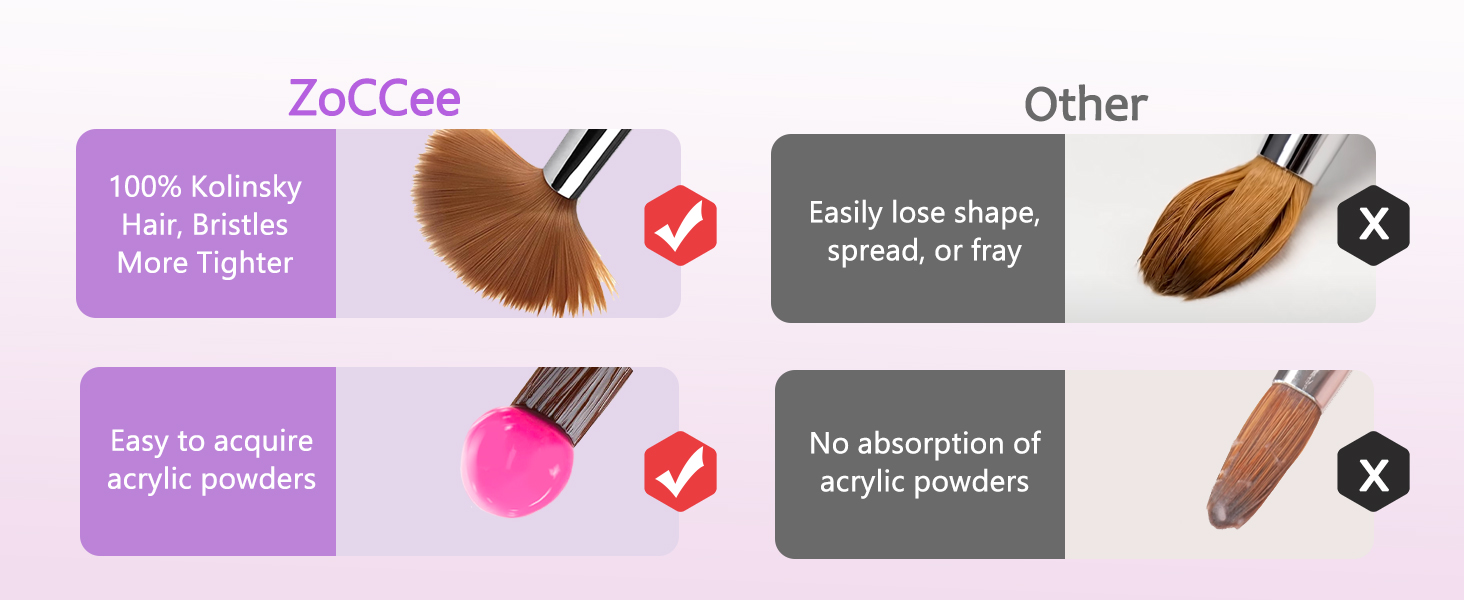 ZoCCee

100% Kolinsky Hair, Bristles More Tighter

Easy to acquire acrylic powders

Other

Easily lose shape, spread, or fray

X

No absorption of acrylic powders

X